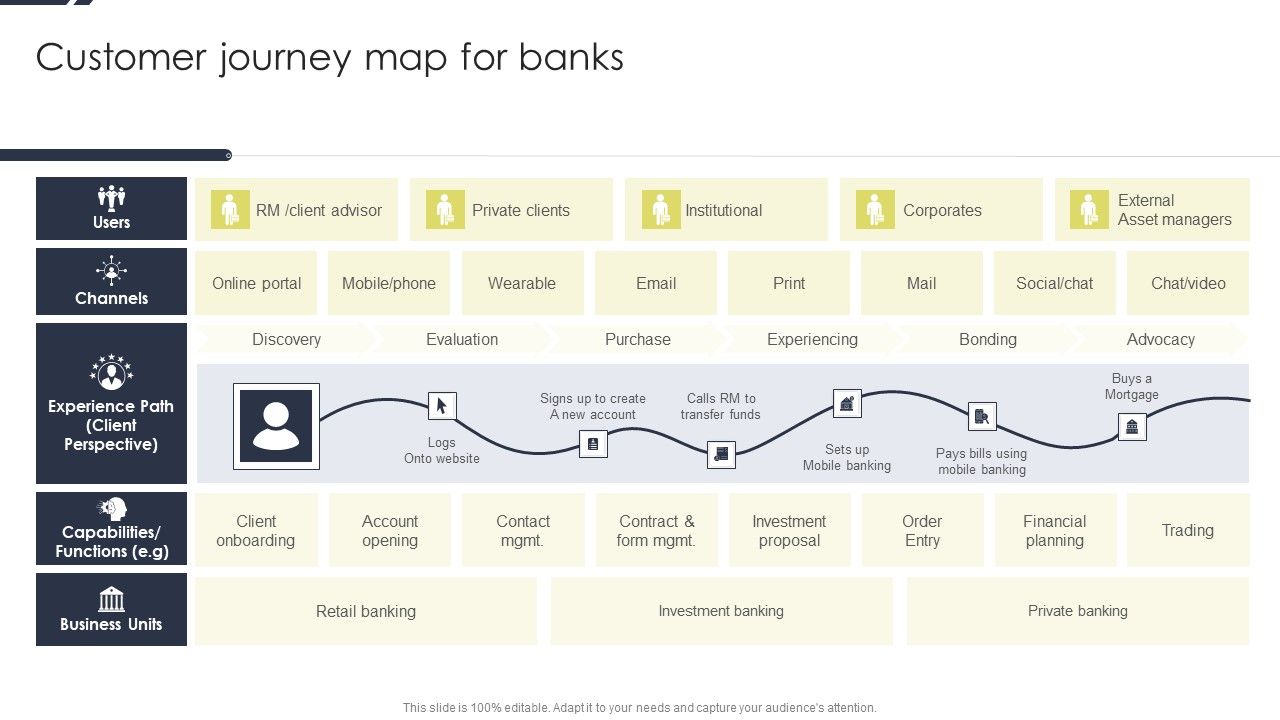 Customer journey map for banks

Users

RM /client advisor

Private clients

Institutional

Corporates

External Asset managers

Channels

Online portal

Mobile/phone

Wearable

Email

Print

Mail

Social/chat

Chat/video

Experience Path (Client Perspective)

Discovery

Evaluation

Purchase

Experiencing

Bonding

Advocacy

Logs Onto website

Signs up to create A new account

Calls RM to transfer funds

Sets up Mobile banking

Pays bills using mobile banking

Buys a Mortgage

Capabilities/ Functions (e.g)

Client onboarding

Account opening

Contact mgmt.

Contract & form mgmt.

Investment proposal

Order Entry

Financial planning

Trading

Business Units

Retail banking

Investment banking

Private banking

This slide is 100% editable. Adapt it to your needs and capture your audience's attention.